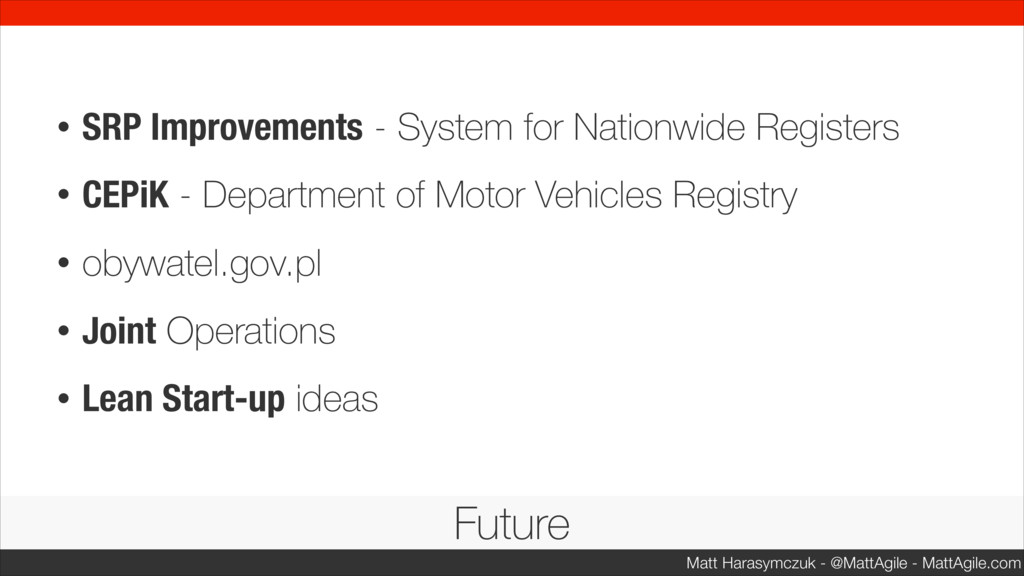 • SRP Improvements - System for Nationwide Registers

• CEPiK - Department of Motor Vehicles Registry

• obywatel.gov.pl

• Joint Operations

• Lean Start-up ideas

Future

Matt Harasymczuk - @MattAgile - MattAgile.com